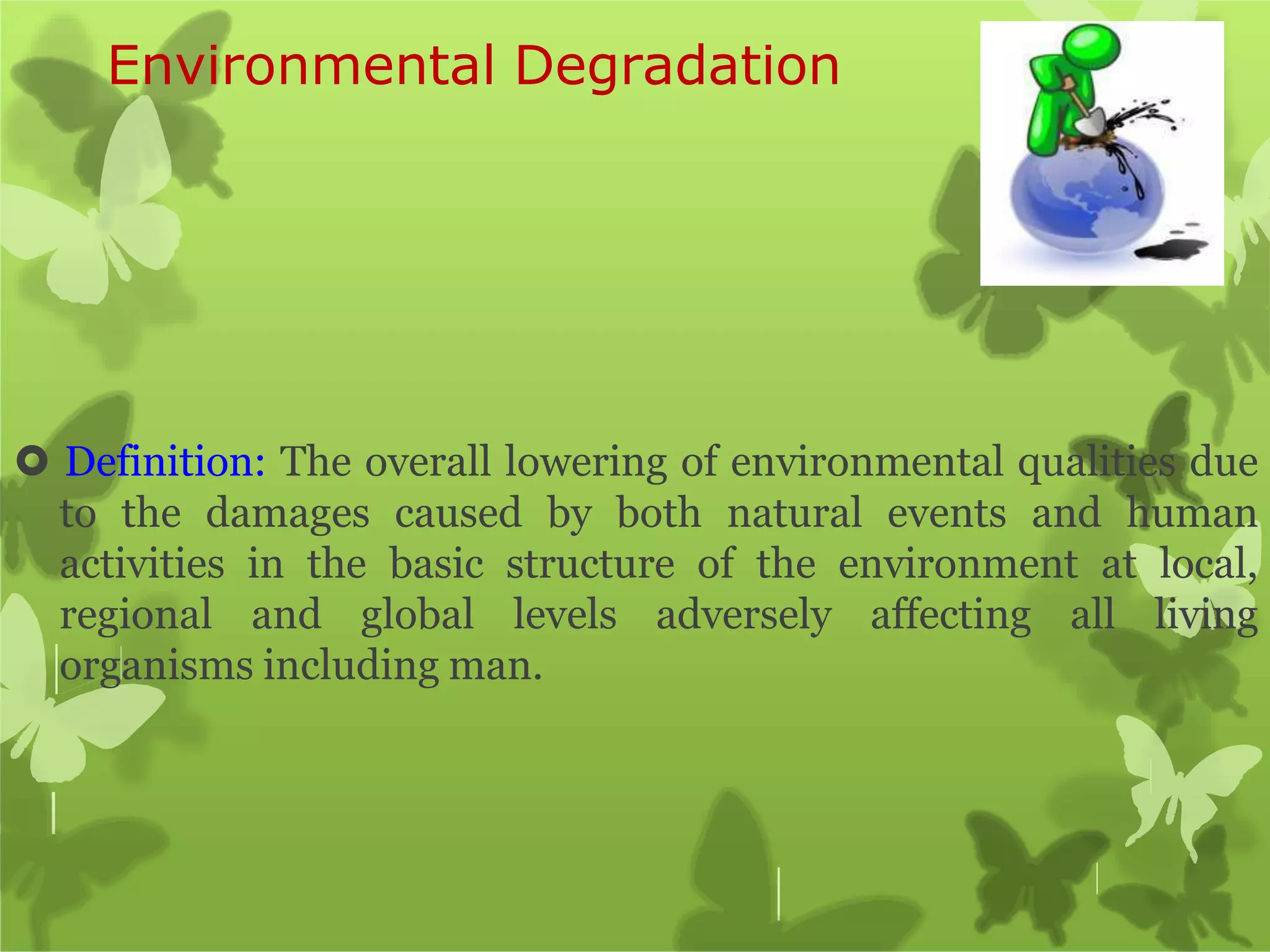 Environmental Degradation

Definition: The overall lowering of environmental qualities due to the damages caused by both natural events and human activities in the basic structure of the environment at local, regional and global levels adversely affecting all living organisms including man.